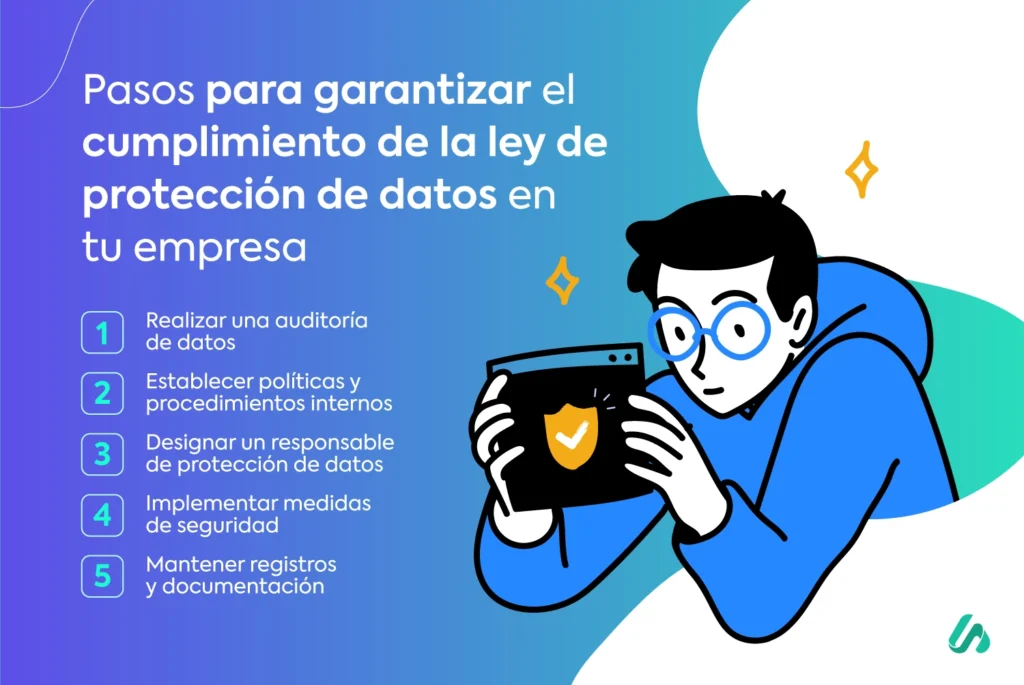 Pasos para garantizar el cumplimiento de la ley de protección de datos en tu empresa

1 Realizar una auditoría de datos

2 Establecer políticas y procedimientos internos

3 Designar un responsable de protección de datos

4 Implementar medidas de seguridad

5 Mantener registros y documentación